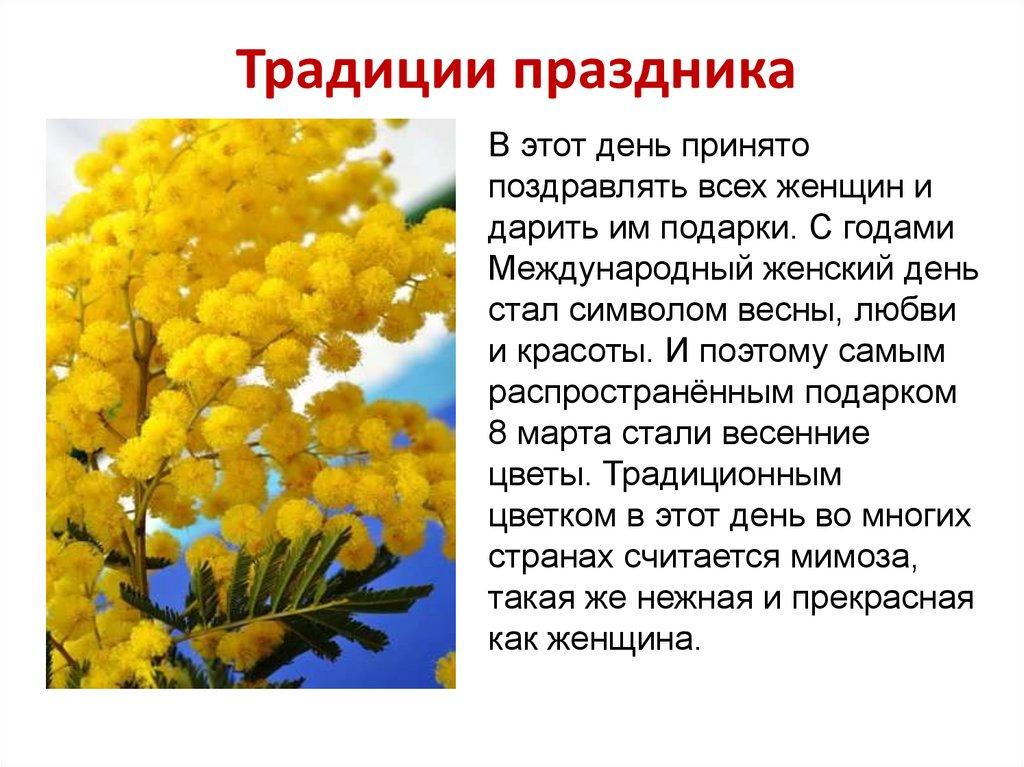 Традиции праздника

В этот день принято поздравлять всех женщин и дарить им подарки. С годами Международный женский день стал символом весны, любви и красоты. И поэтому самым распространённым подарком 8 марта стали весенние цветы. Традиционным цветком в этот день во многих странах считается мимоза, такая же нежная и прекрасная как женщина.